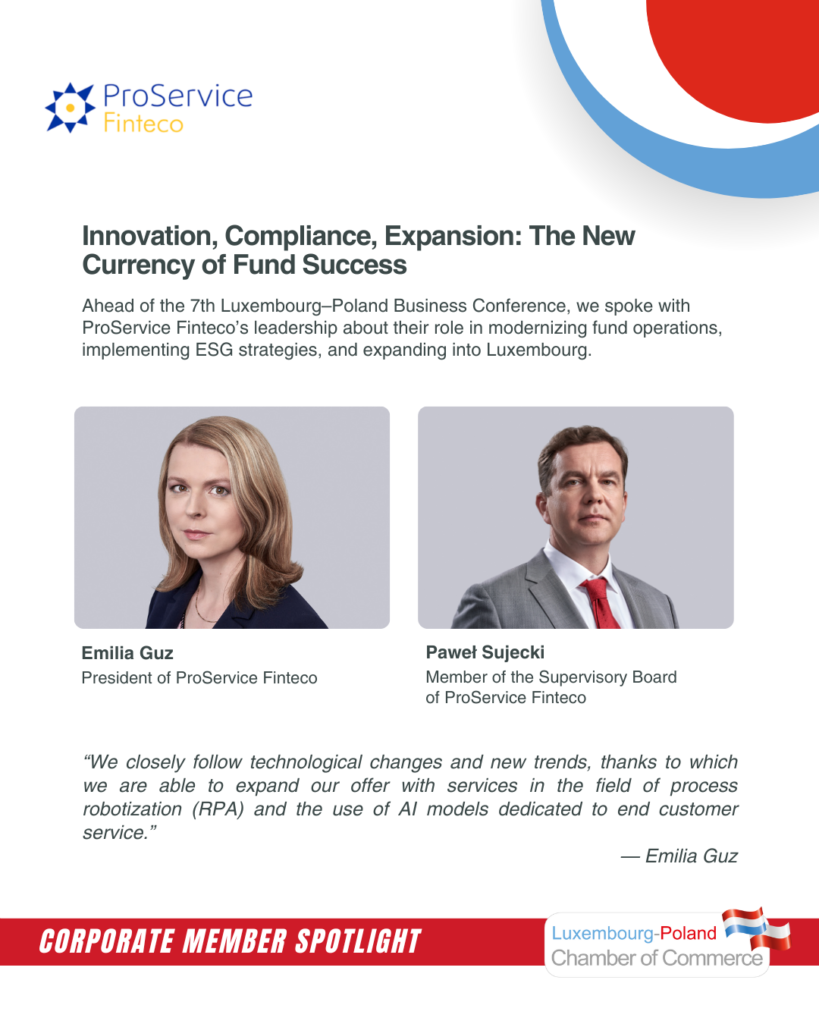 ProService Finteco

Innovation, Compliance, Expansion: The New Currency of Fund Success

Ahead of the 7th Luxembourg–Poland Business Conference, we spoke with ProService Finteco's leadership about their role in modernizing fund operations, implementing ESG strategies, and expanding into Luxembourg.

Emilia Guz
President of ProService Finteco

Paweł Sujecki
Member of the Supervisory Board of ProService Finteco

"We closely follow technological changes and new trends, thanks to which we are able to expand our offer with services in the field of process robotization (RPA) and the use of AI models dedicated to end customer service."

— Emilia Guz

CORPORATE MEMBER SPOTLIGHT

Luxembourg-Poland Chamber of Commerce